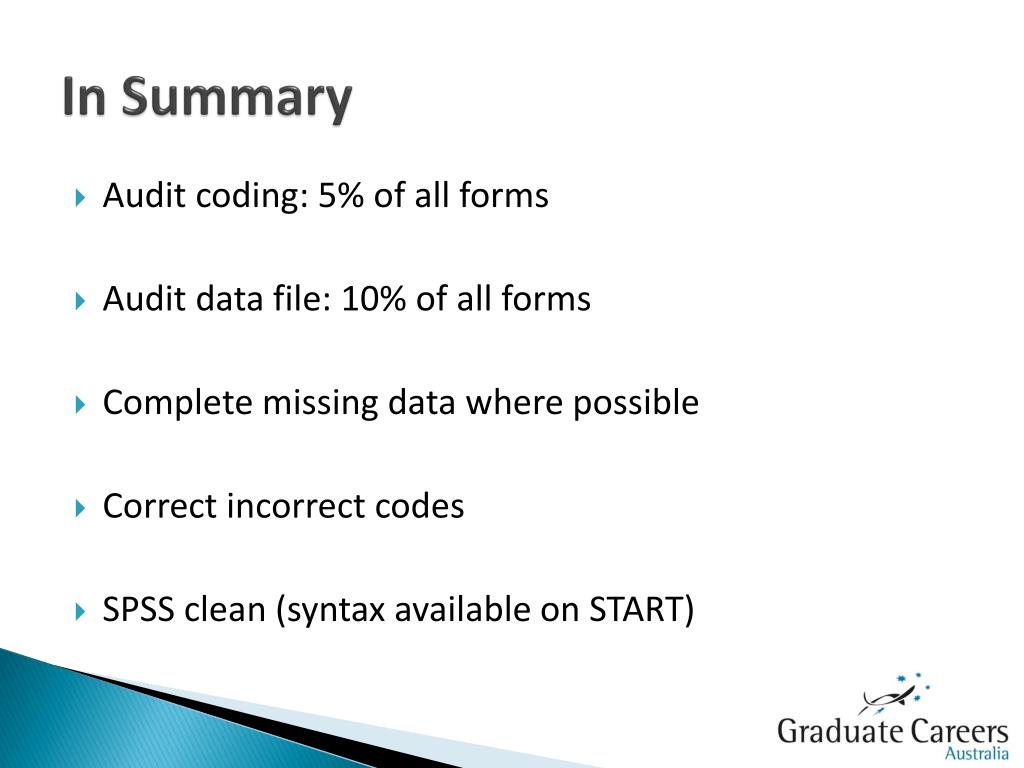 In Summary

Audit coding: 5% of all forms

Audit data file: 10% of all forms

Complete missing data where possible

Correct incorrect codes

SPSS clean (syntax available on START)

Graduate Careers
Australia